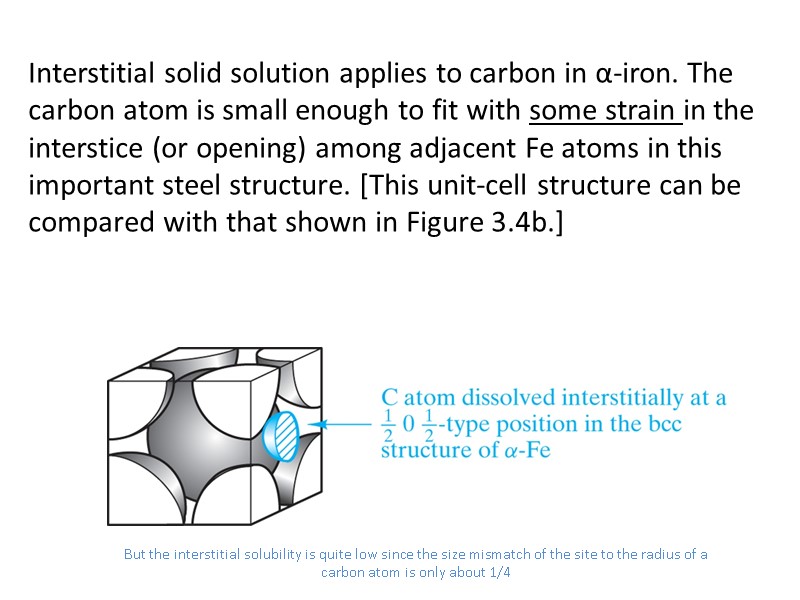 Interstitial solid solution applies to carbon in α-iron. The carbon atom is small enough to fit with some strain in the interstice (or opening) among adjacent Fe atoms in this important steel structure. [This unit-cell structure can be compared with that shown in Figure 3.4b.]

C atom dissolved interstitially at a $\frac{1}{2}$ 0 $\frac{1}{2}$-type position in the bcc structure of $\alpha$-Fe

But the interstitial solubility is quite low since the size mismatch of the site to the radius of a carbon atom is only about 1/4